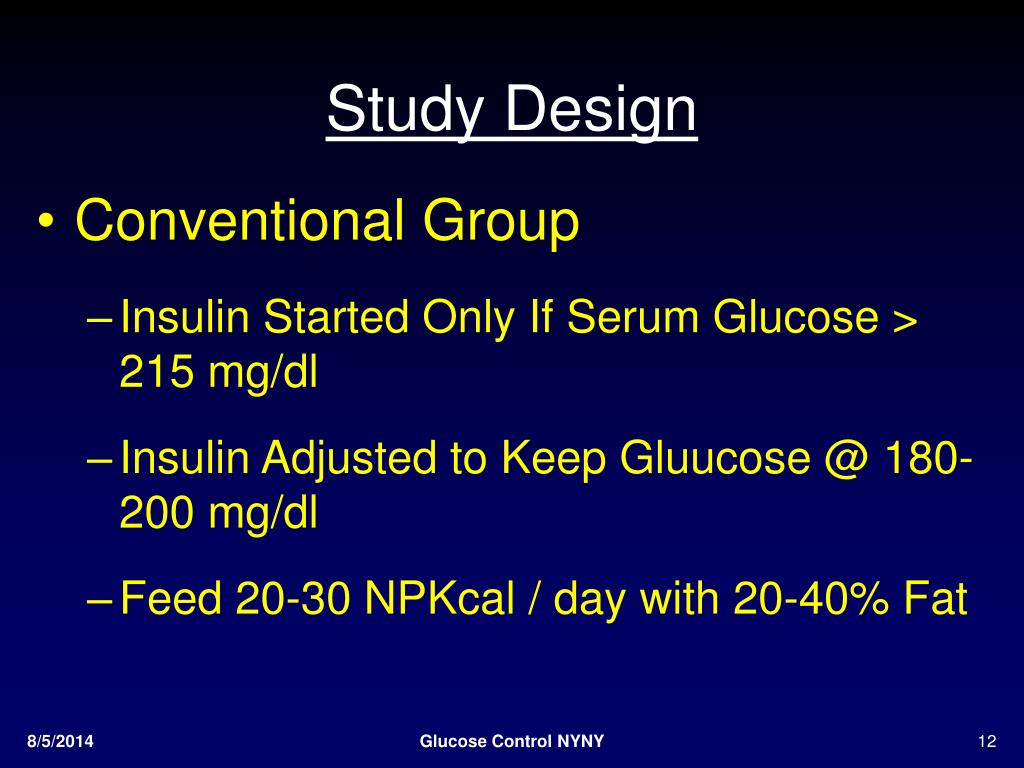 Study Design

• Conventional Group

– Insulin Started Only If Serum Glucose > 215 mg/dl

– Insulin Adjusted to Keep Gluucose @ 180-200 mg/dl

– Feed 20-30 NPKcal / day with 20-40% Fat

8/5/2014

Glucose Control NYNY

12